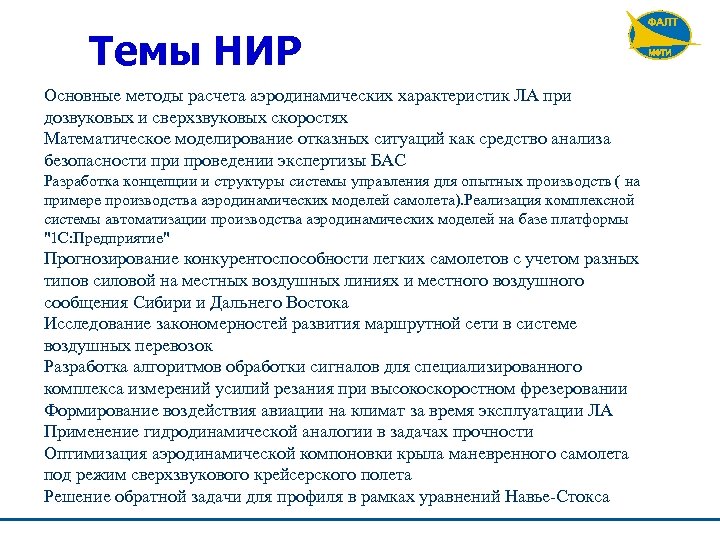 Темы НИР

ФАЛТ
МФТИ

Основные методы расчета аэродинамических характеристик ЛА при дозвуковых и сверхзвуковых скоростях

Математическое моделирование отказных ситуаций как средство анализа безопасности при проведении экспертизы БАС

Разработка концепции и структуры системы управления для опытных производств ( на примере производства аэродинамических моделей самолета).Реализация комплексной системы автоматизации производства аэродинамических моделей на базе платформы "1С:Предприятие"

Прогнозирование конкурентоспособности легких самолетов с учетом разных типов силовой на местных воздушных линиях и местного воздушного сообщения Сибири и Дальнего Востока

Исследование закономерностей развития маршрутной сети в системе воздушных перевозок

Разработка алгоритмов обработки сигналов для специализированного комплекса измерений усилий резания при высокоскоростном фрезеровании

Формирование воздействия авиации на климат за время эксплуатации ЛА

Применение гидродинамической аналогии в задачах прочности

Оптимизация аэродинамической компоновки крыла маневренного самолета под режим сверхзвукового крейсерского полета

Решение обратной задачи для профиля в рамках уравнений Навье-Стокса